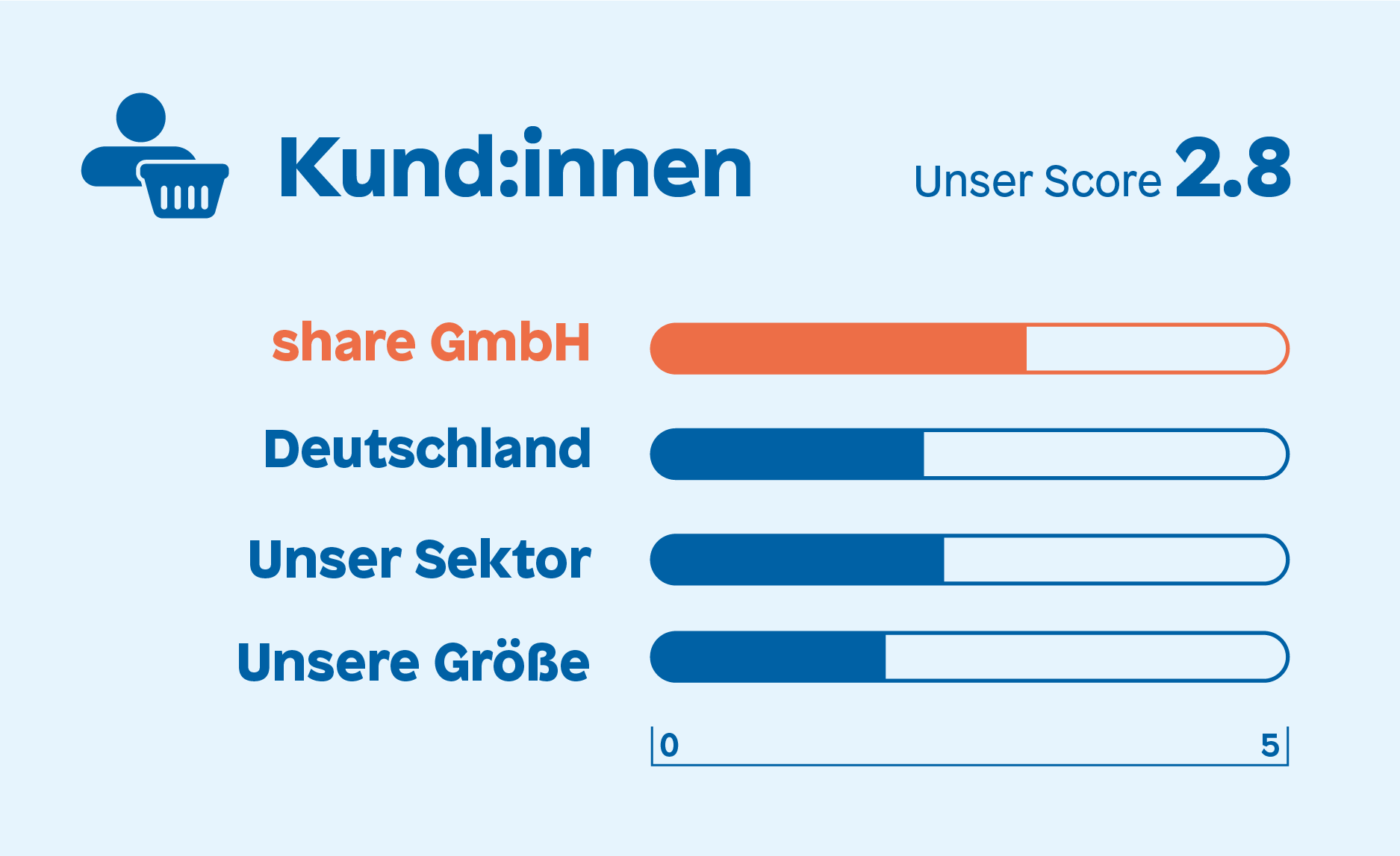 Kund:innen

Unser Score 2.8

share GmbH

Deutschland

Unser Sektor

Unsere Größe

0

5